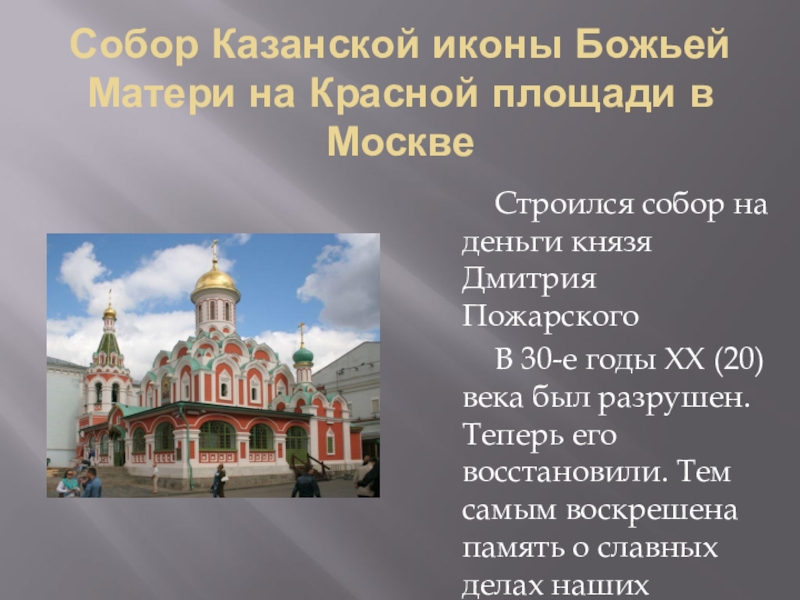 Собор Казанской иконы Божьей Матери на Красной площади в Москве

Строился собор на деньги князя Дмитрия Пожарского

В 30-е годы XX (20) века был разрушен. Теперь его восстановили. Тем самым воскрешена память о славных делах наших